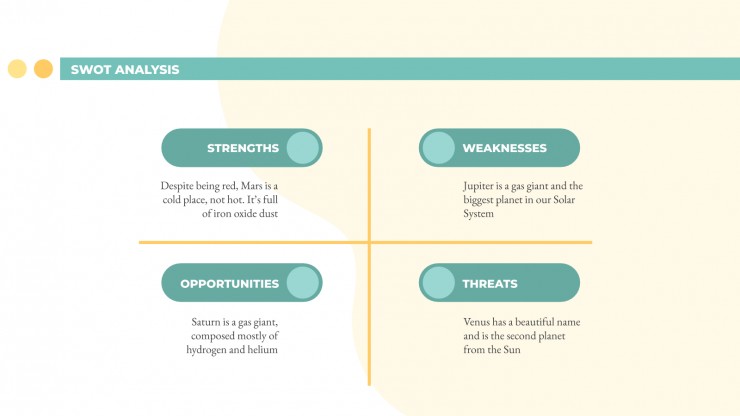 SWOT ANALYSIS

STRENGTHS

Despite being red, Mars is a cold place, not hot. It's full of iron oxide dust

WEAKNESSES

Jupiter is a gas giant and the biggest planet in our Solar System

OPPORTUNITIES

Saturn is a gas giant, composed mostly of hydrogen and helium

THREATS

Venus has a beautiful name and is the second planet from the Sun